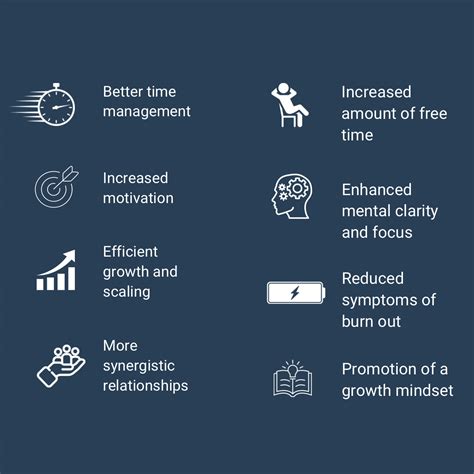 Better time management

Increased motivation

Efficient growth and scaling

More synergistic relationships

Increased amount of free time

Enhanced mental clarity and focus

Reduced symptoms of burn out

Promotion of a growth mindset